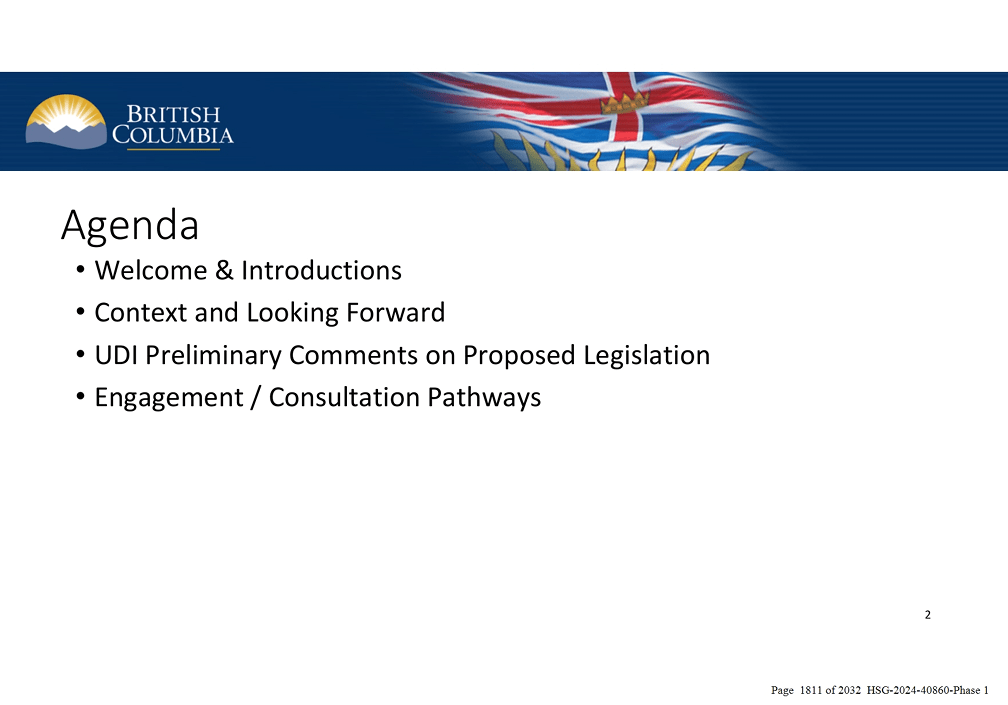 BRITISH COLUMBIA

Agenda

• Welcome & Introductions
• Context and Looking Forward
• UDI Preliminary Comments on Proposed Legislation
• Engagement / Consultation Pathways

2

Page 1811 of 2032 HSG-2024-40860-Phase 1